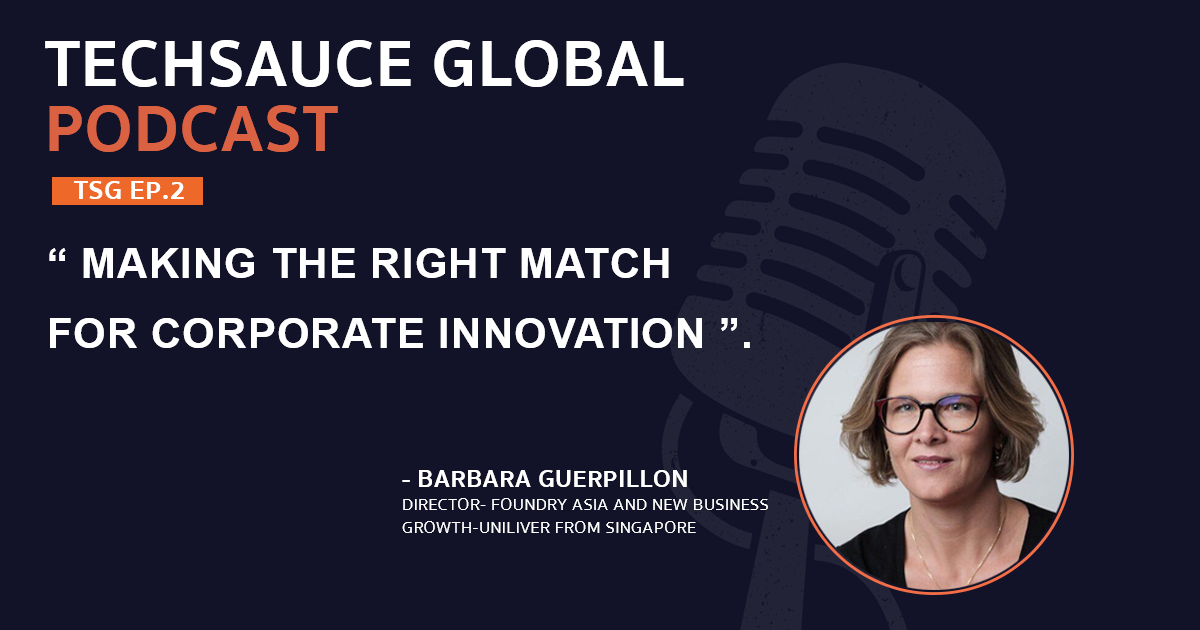 TECHSAUCE GLOBAL
PODCAST
TSG EP.2

“ MAKING THE RIGHT MATCH FOR CORPORATE INNOVATION ”.

- BARBARA GUERPILLON
DIRECTOR- FOUNDRY ASIA AND NEW BUSINESS GROWTH-UNILIVER FROM SINGAPORE